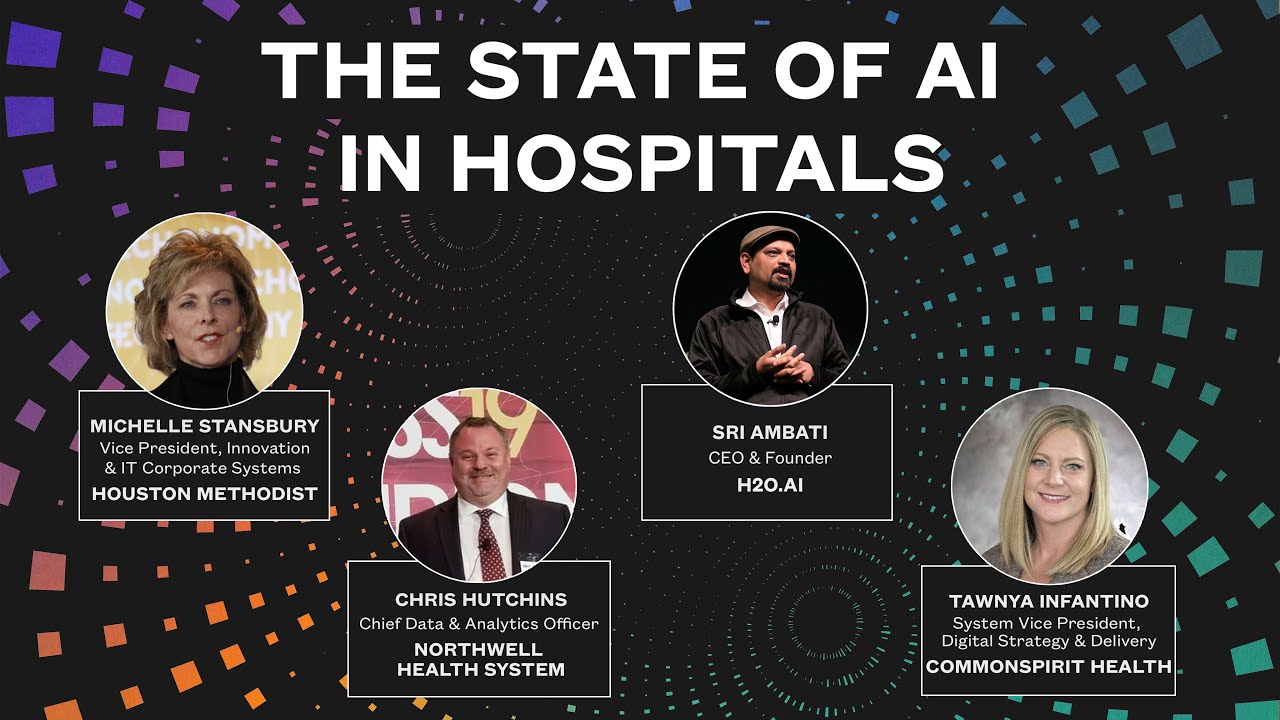 THE STATE OF AI IN HOSPITALS

MICHELLE STANSBURY
Vice President, Innovation & IT Corporate Systems
HOUSTON METHODIST

CHRIS HUTCHINS
Chief Data & Analytics Officer
NORTHWELL HEALTH SYSTEM

SRI AMBATI
CEO & Founder
H2O.AI

TAWNYA INFANTINO
System Vice President, Digital Strategy & Delivery
COMMONSPIRIT HEALTH